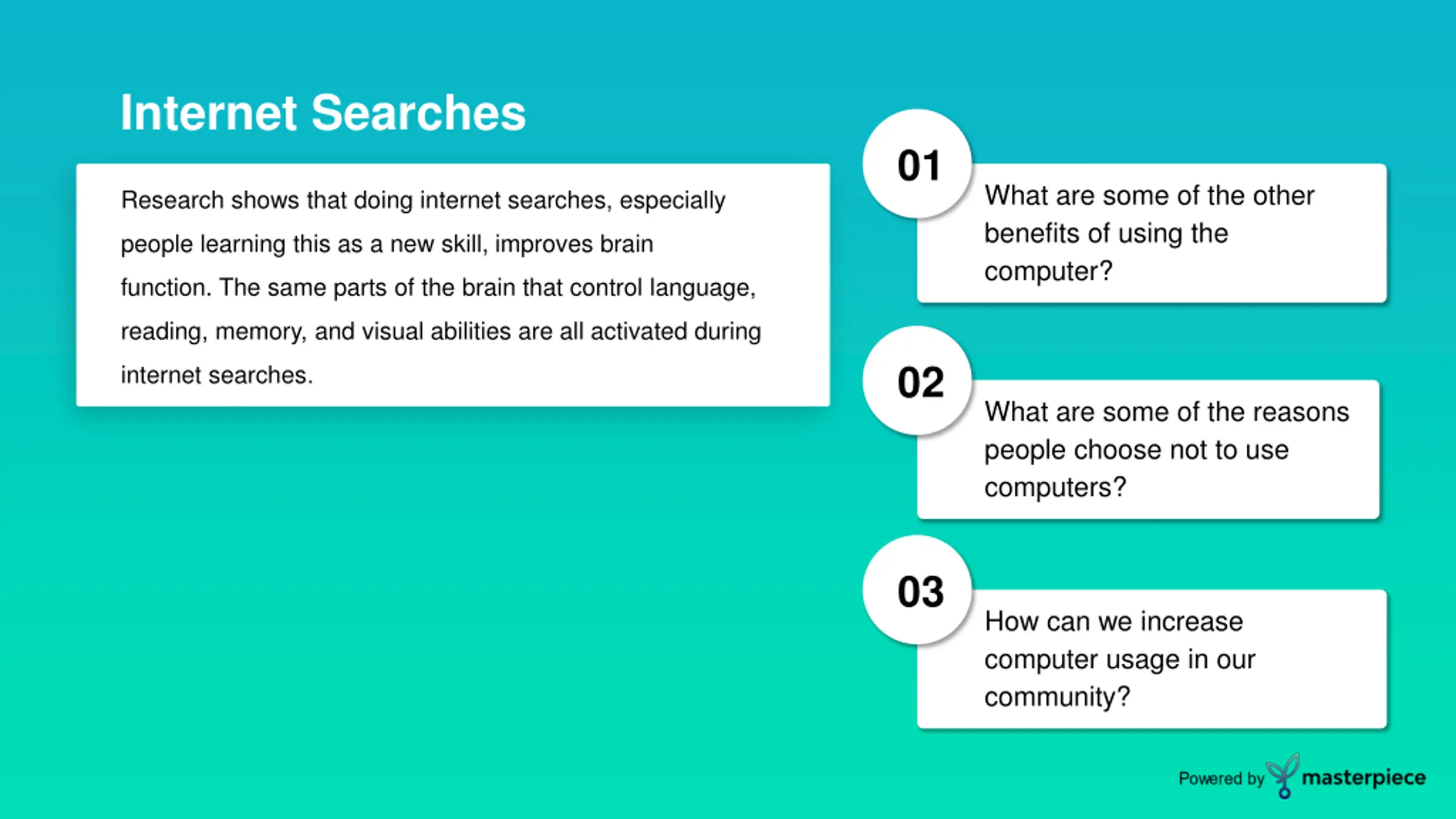 Internet Searches

Research shows that doing internet searches, especially people learning this as a new skill, improves brain function. The same parts of the brain that control language, reading, memory, and visual abilities are all activated during internet searches.

01

What are some of the other benefits of using the computer?

02

What are some of the reasons people choose not to use computers?

03

How can we increase computer usage in our community?

Powered by masterpiece